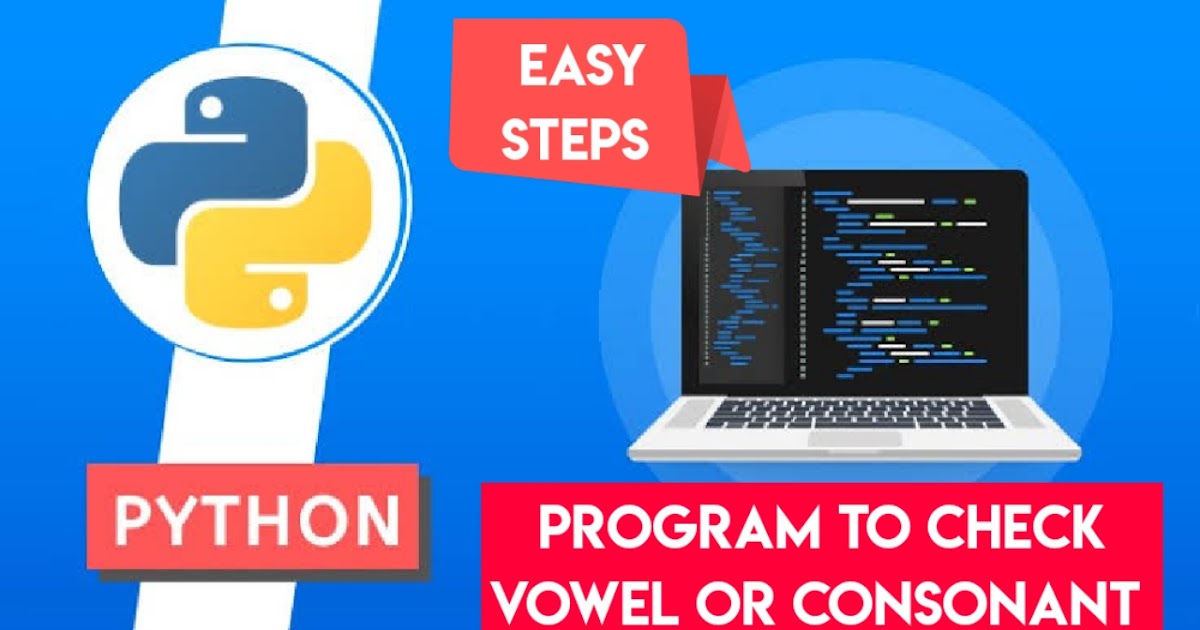 EASY STEPS

PYTHON

PROGRAM TO CHECK VOWEL OR CONSONANT